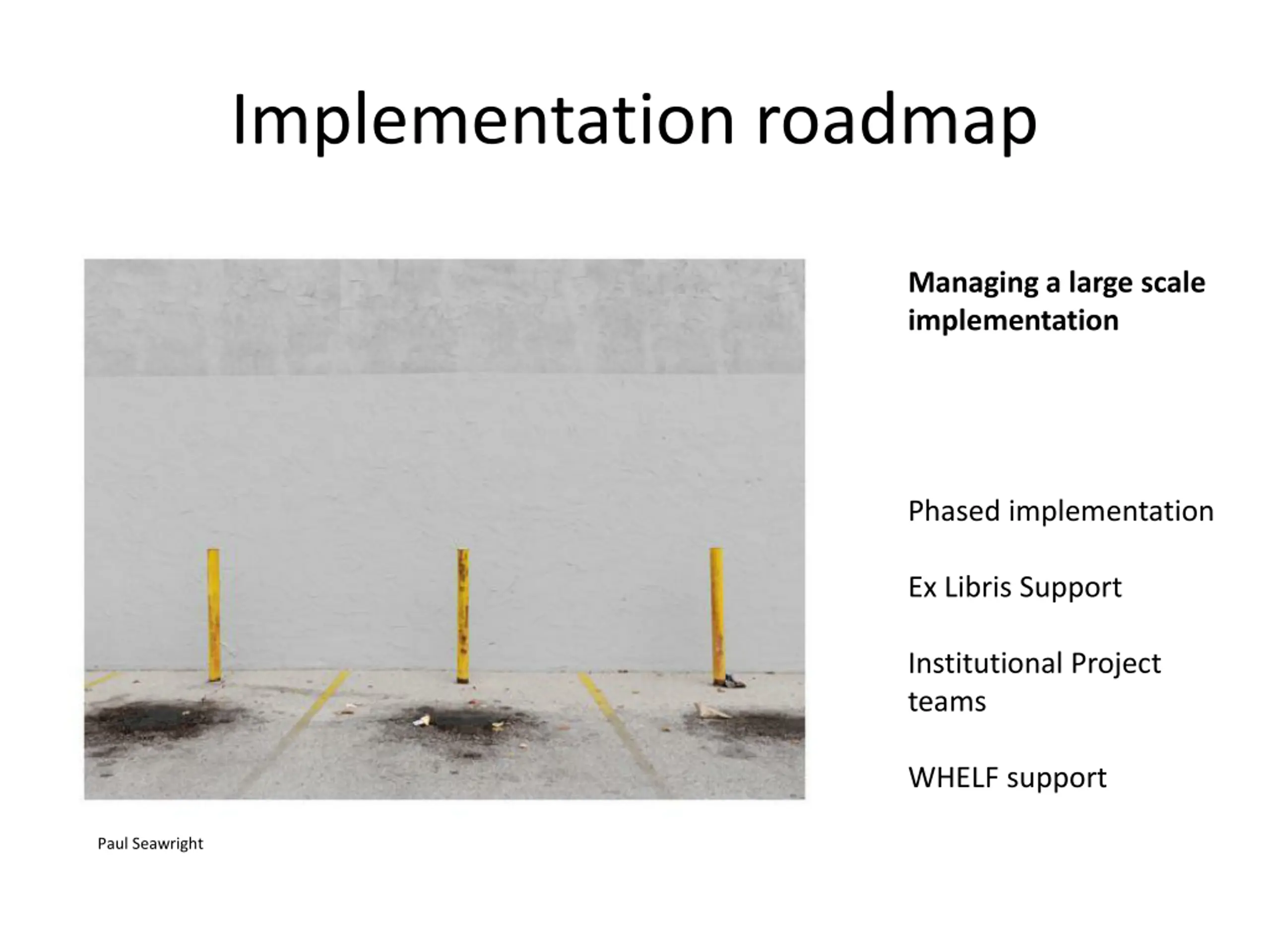 Implementation roadmap

Managing a large scale implementation

Phased implementation

Ex Libris Support

Institutional Project teams

WHELF support

Paul Seawright